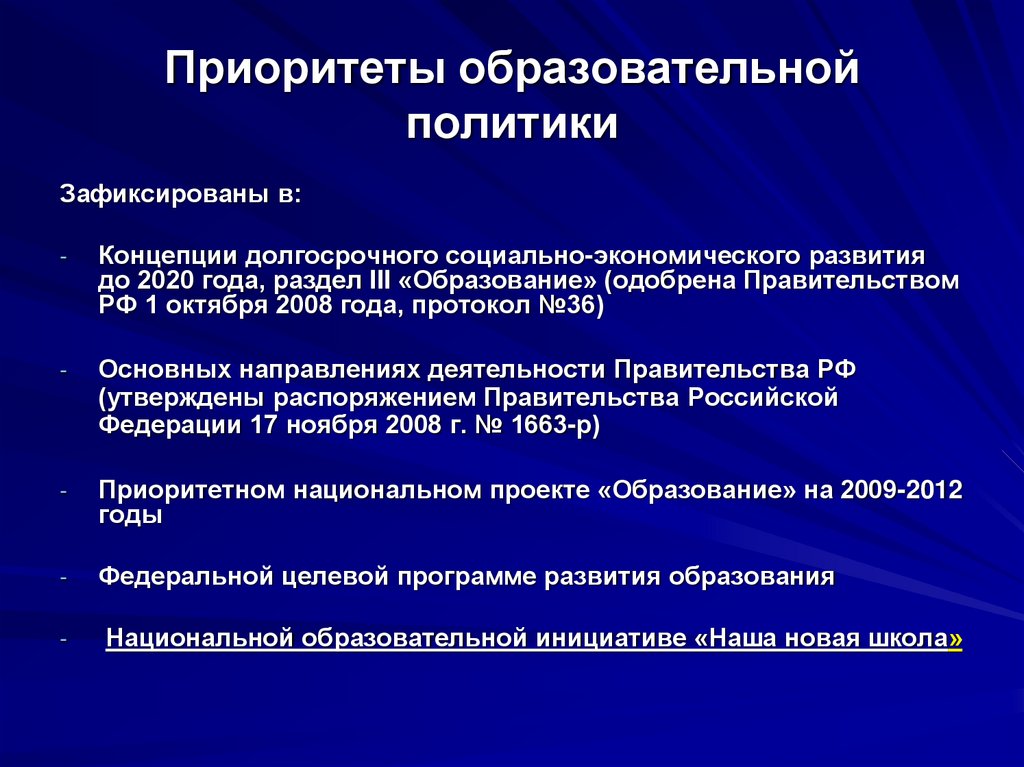 Приоритеты образовательной политики

Зафиксированы в:

- Концепции долгосрочного социально-экономического развития до 2020 года, раздел III «Образование» (одобрена Правительством РФ 1 октября 2008 года, протокол №36)

- Основных направлениях деятельности Правительства РФ (утверждены распоряжением Правительства Российской Федерации 17 ноября 2008 г. № 1663-р)

- Приоритетном национальном проекте «Образование» на 2009-2012 годы

- Федеральной целевой программе развития образования

- Национальной образовательной инициативе «Наша новая школа»